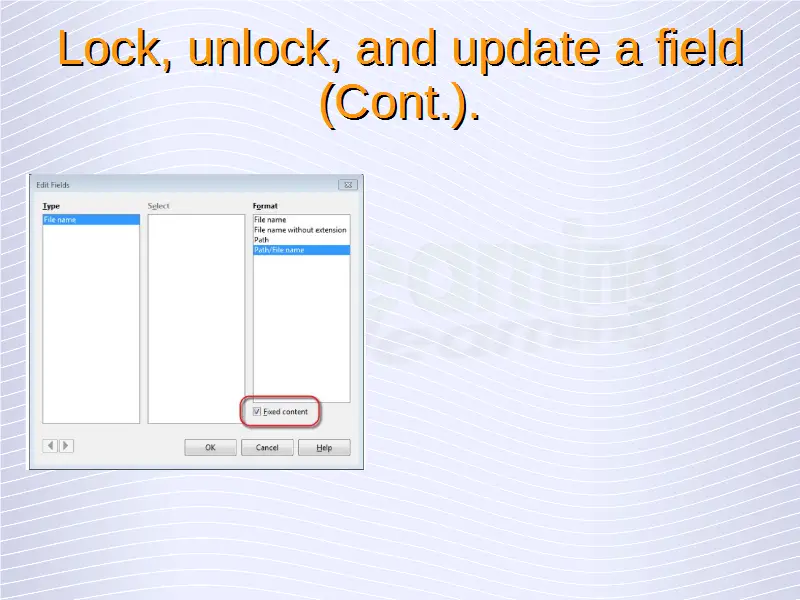 Lock, unlock, and update a field (Cont.).

Edit Fields

Type
File name

Select

Format
File name
File name without extension
Path
Path/File name

Fixed content

OK
Cancel
Help